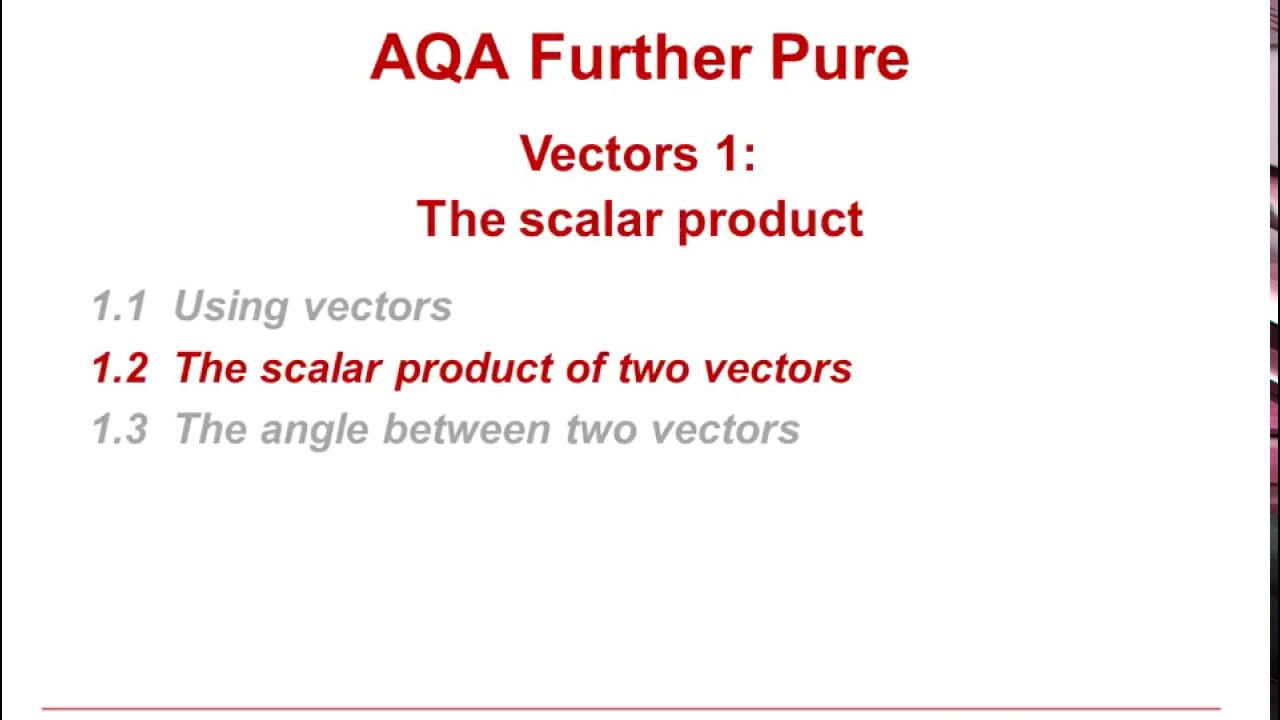 AQA Further Pure

Vectors 1:
The scalar product

1.1 Using vectors
1.2 The scalar product of two vectors
1.3 The angle between two vectors